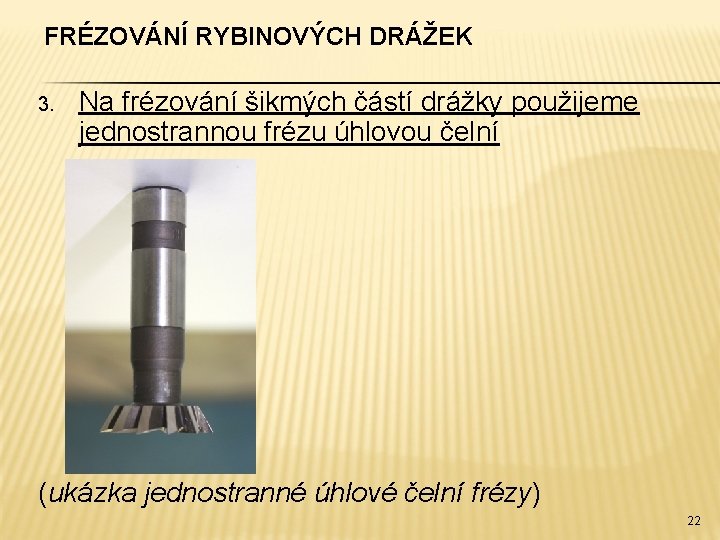 FRÉZOVÁNÍ RYBINOVÝCH DRÁŽEK

3. Na frézování šikmých částí drážky použijeme jednostrannou frézu úhlovou čelní

(ukázka jednostranné úhlové čelní frézy)

22